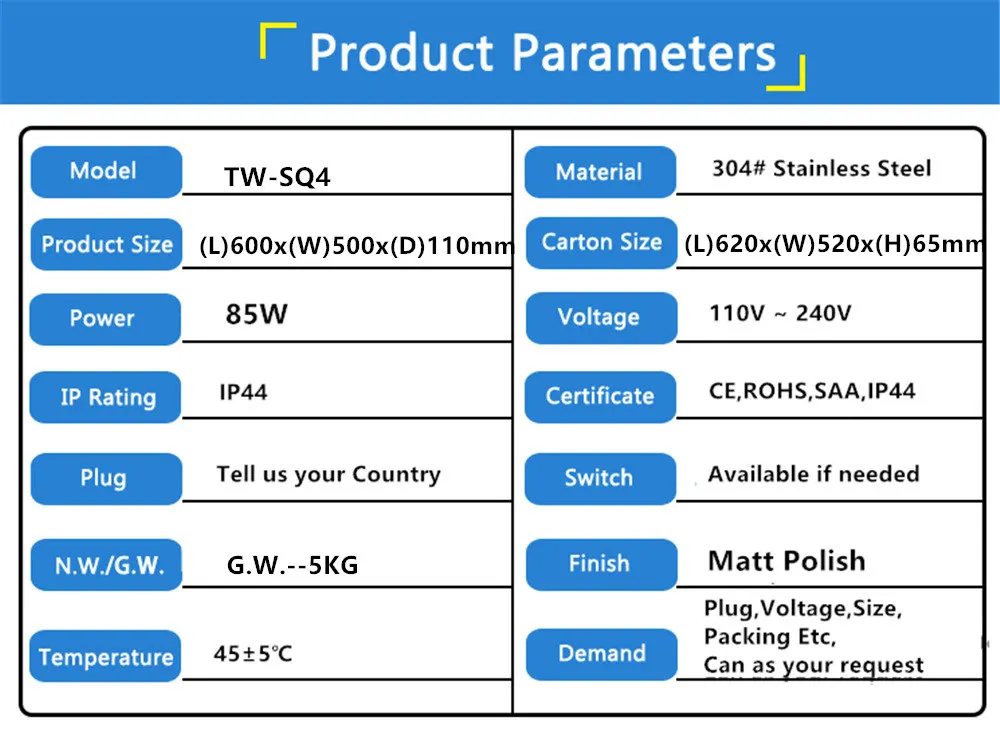 Product Parameters

Model
TW-SQ4

Product Size
(L)600x(W)500x(D)110mm

Power
85W

IP Rating
IP44

Plug
Tell us your Country

N.W./G.W.
G.W.--5KG

Temperature
45±5℃

Material
304# Stainless Steel

Carton Size
(L)620x(W)520x(H)65mm

Voltage
110V ~ 240V

Certificate
CE,ROHS,SAA,IP44

Switch
Available if needed

Finish
Matt Polish

Demand
Plug,Voltage,Size,
Packing Etc,
Can as your request